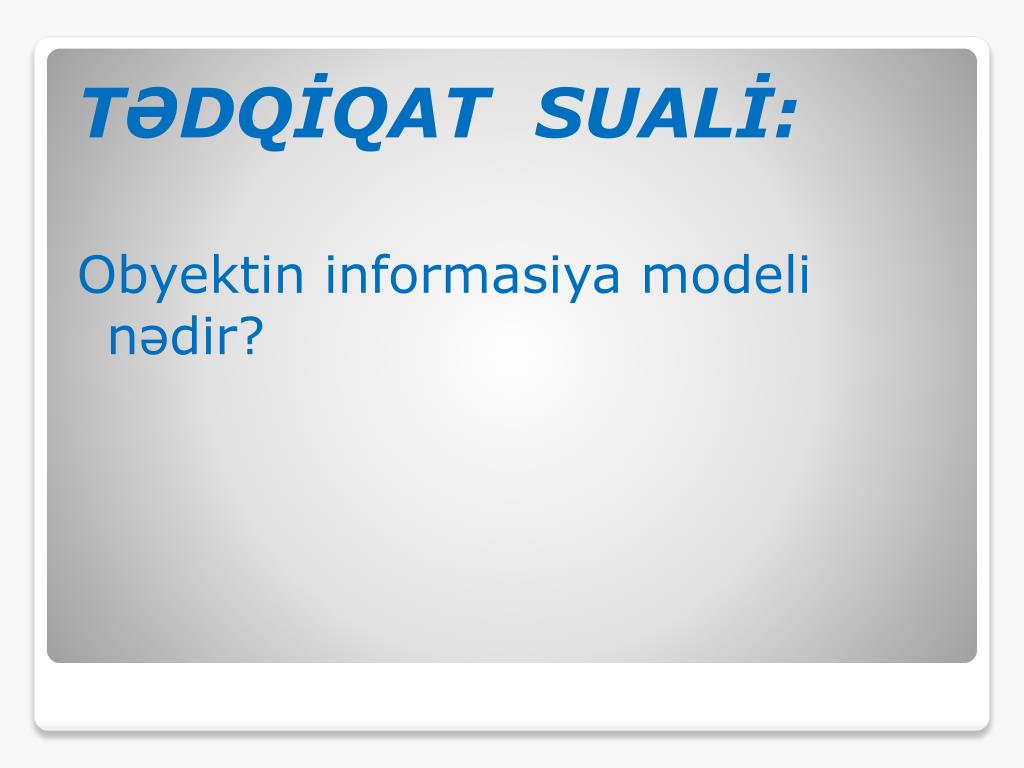 TƏDQİQAT SUALİ:

Obyektin informasiya modeli nədir?